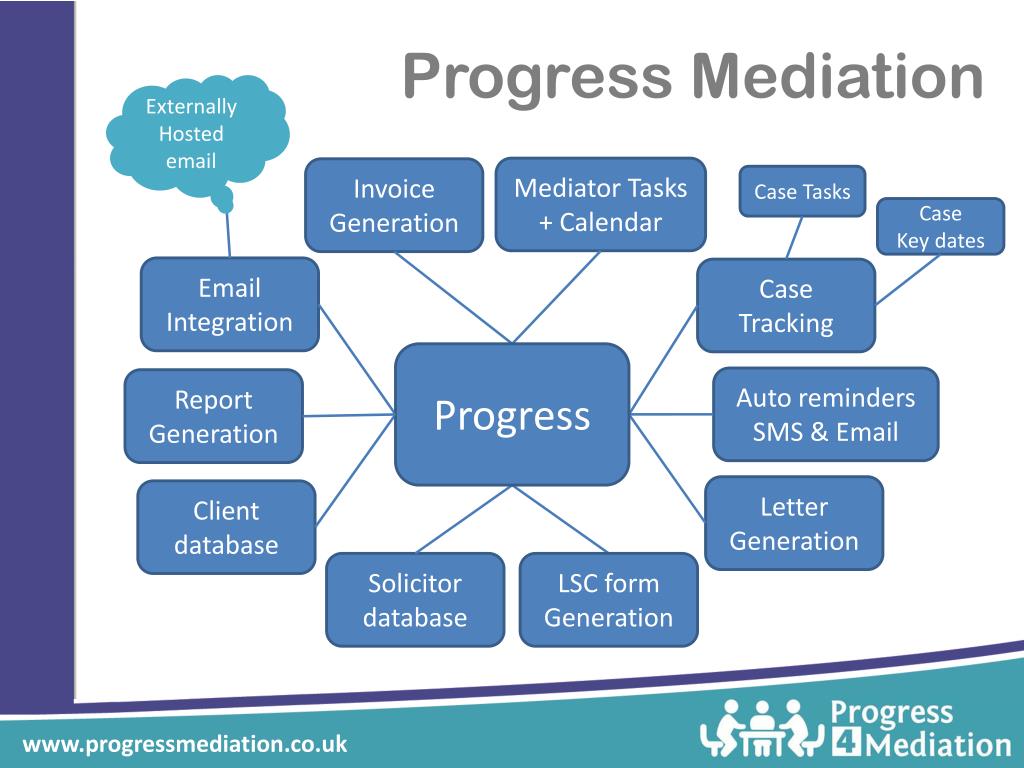 Progress Mediation

Externally Hosted email

Invoice Generation

Mediator Tasks + Calendar

Case Tasks

Case Key dates

Email Integration

Case Tracking

Report Generation

Progress

Auto reminders SMS & Email

Client database

Letter Generation

Solicitor database

LSC form Generation

www.progressmediation.co.uk

Progress 4 Mediation